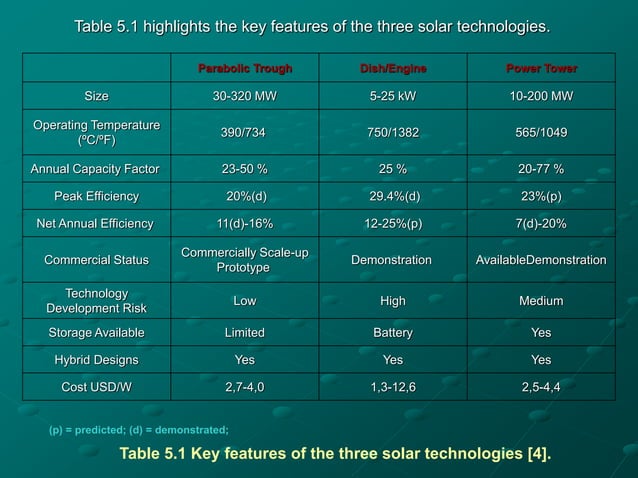 Table 5.1 highlights the key features of the three solar technologies.

| | Parabolic Trough | Dish/Engine | Power Tower |
|---|---|---|---|
| Size | 30-320 MW | 5-25 kW | 10-200 MW |
| Operating Temperature (ºC/ºF) | 390/734 | 750/1382 | 565/1049 |
| Annual Capacity Factor | 23-50 % | 25 % | 20-77 % |
| Peak Efficiency | 20%(d) | 29.4%(d) | 23%(p) |
| Net Annual Efficiency | 11(d)-16% | 12-25%(p) | 7(d)-20% |
| Commercial Status | Commercially Scale-up Prototype | Demonstration | AvailableDemonstration |
| Technology Development Risk | Low | High | Medium |
| Storage Available | Limited | Battery | Yes |
| Hybrid Designs | Yes | Yes | Yes |
| Cost USD/W | 2,7-4,0 | 1,3-12,6 | 2,5-4,4 |

(p) = predicted; (d) = demonstrated;

Table 5.1 Key features of the three solar technologies [4].